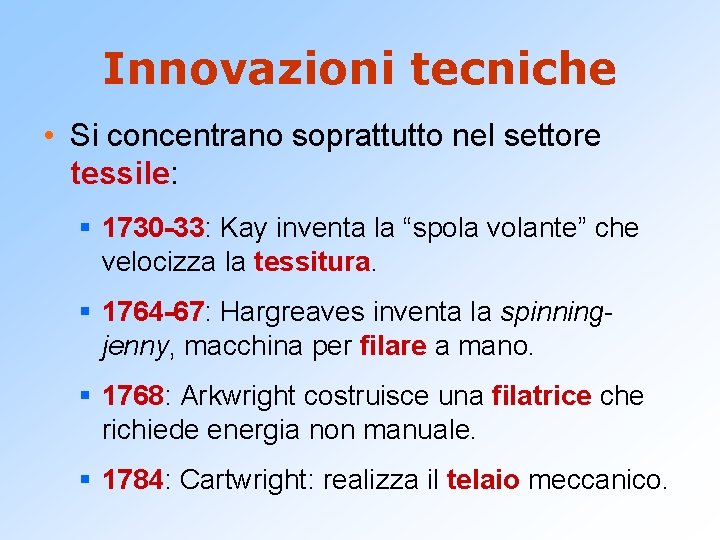 Innovazioni tecniche

• Si concentrano soprattutto nel settore tessile:

▪ 1730-33: Kay inventa la “spola volante” che velocizza la tessitura.

▪ 1764-67: Hargreaves inventa la spinning-jenny, macchina per filare a mano.

▪ 1768: Arkwright costruisce una filatrice che richiede energia non manuale.

▪ 1784: Cartwright: realizza il telaio meccanico.